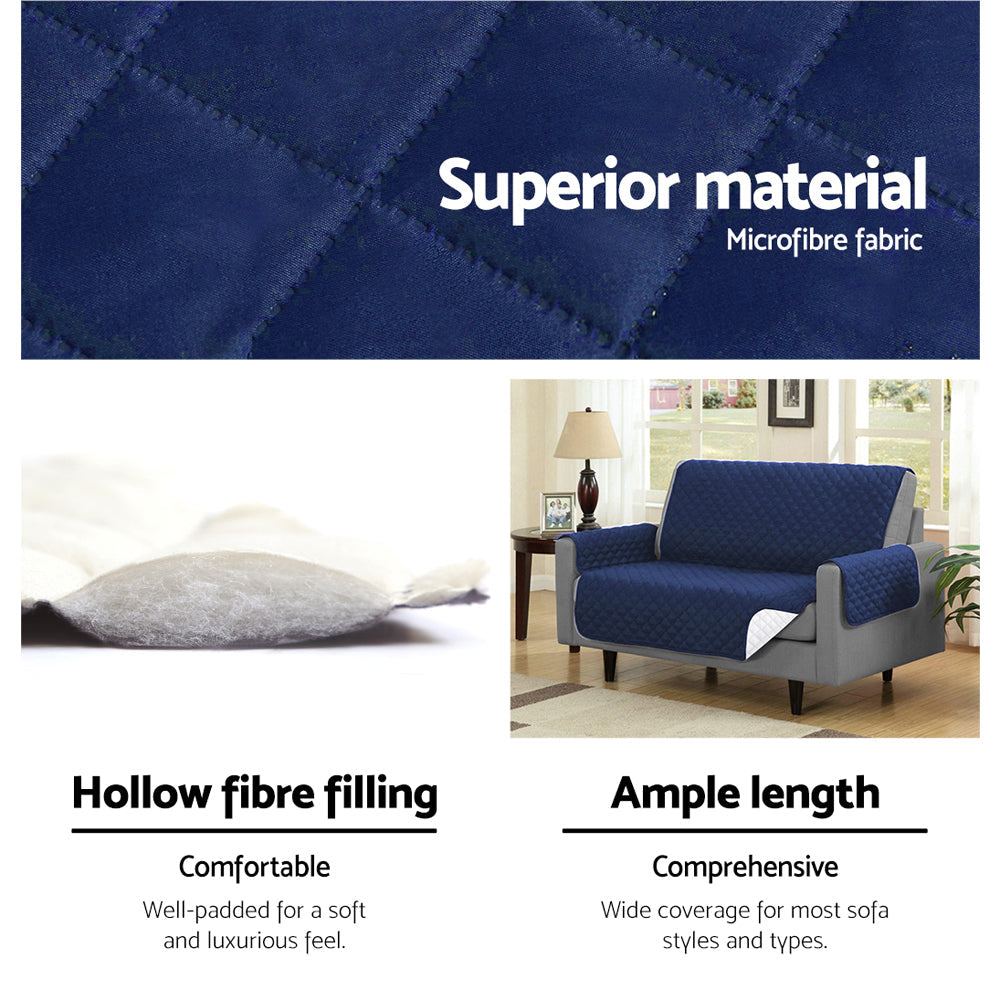 Superior material
Microfibre fabric

Hollow fibre filling

Comfortable

Well-padded for a soft and luxurious feel.

Ample length

Comprehensive

Wide coverage for most sofa styles and types.